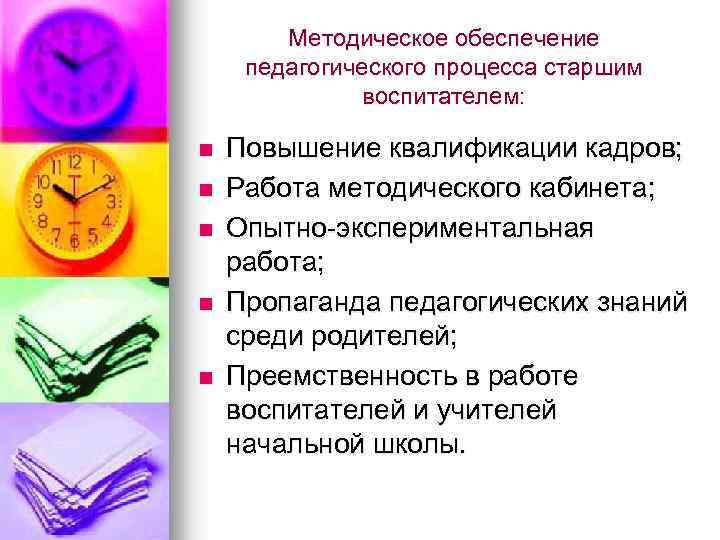 Методическое обеспечение педагогического процесса старшим воспитателем:

- Повышение квалификации кадров;
- Работа методического кабинета;
- Опытно-экспериментальная работа;
- Пропаганда педагогических знаний среди родителей;
- Преемственность в работе воспитателей и учителей начальной школы.